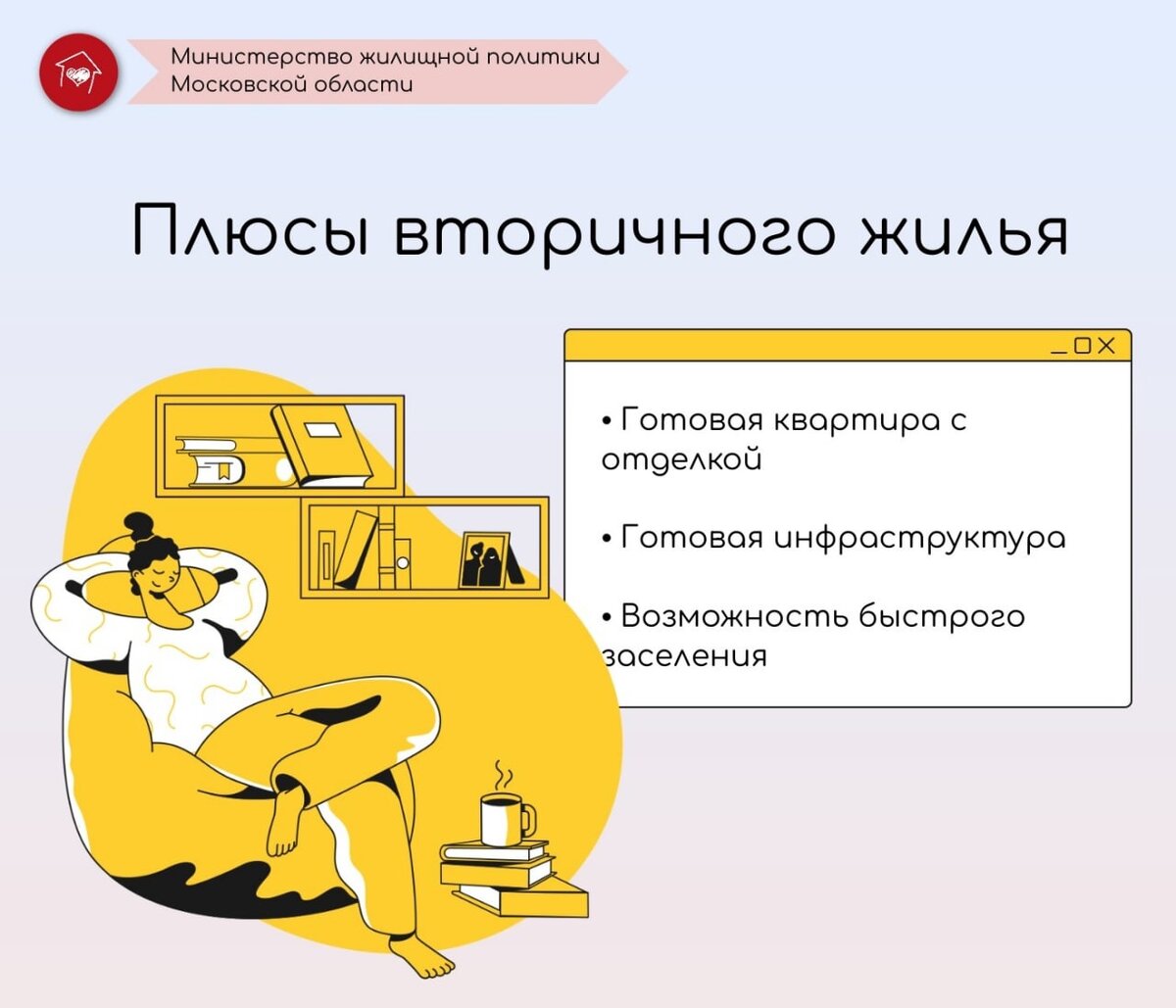 Министерство жилищной политики Московской области

Плюсы вторичного жилья

• Готовая квартира с отделкой

• Готовая инфраструктура

• Возможность быстрого заселения